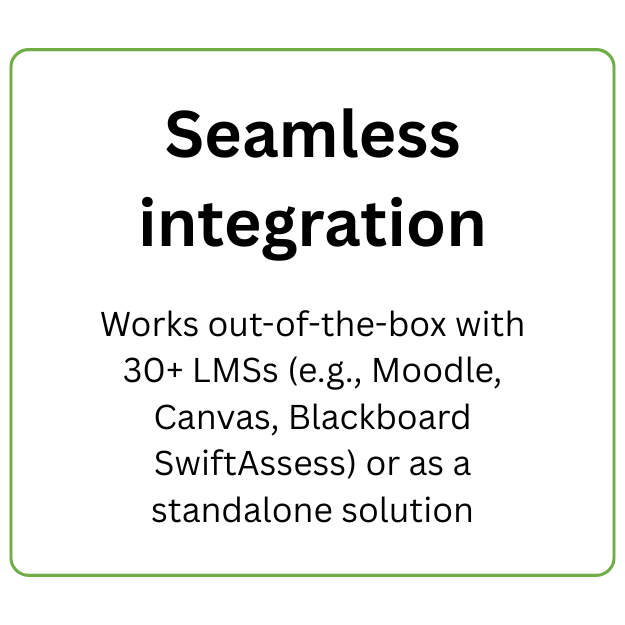 Seamless integration

Works out-of-the-box with 30+ LMSs (e.g., Moodle, Canvas, Blackboard SwiftAssess) or as a standalone solution